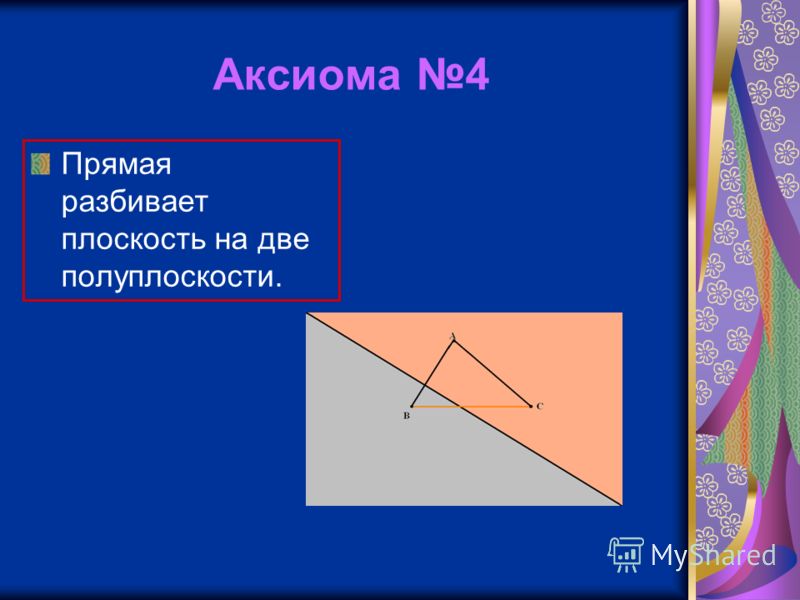 Аксиома №4

Прямая разбивает плоскость на две полуплоскости.

A

B

C

MyShared